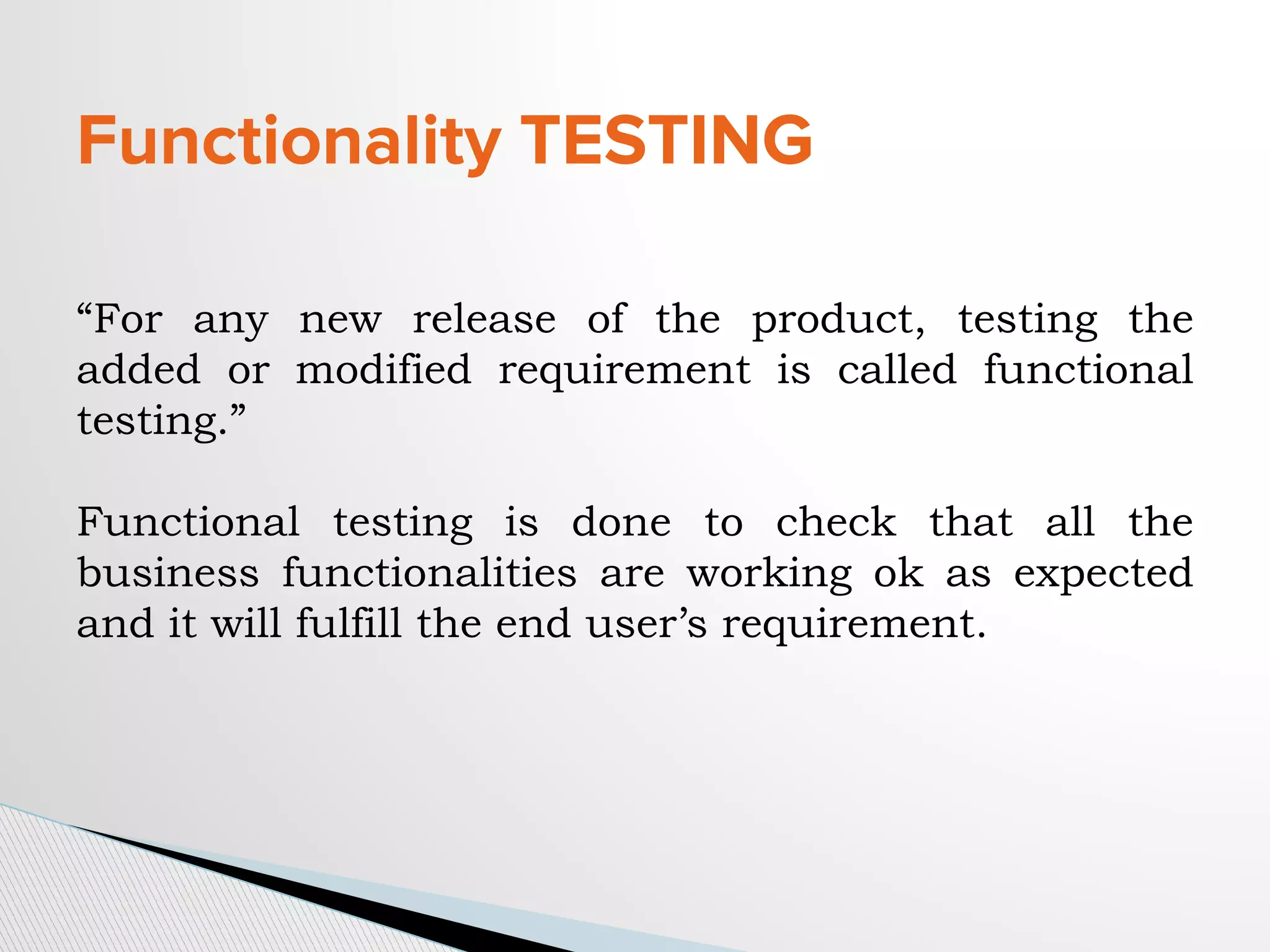 Functionality TESTING

“For any new release of the product, testing the added or modified requirement is called functional testing.”

Functional testing is done to check that all the business functionalities are working ok as expected and it will fulfill the end user’s requirement.